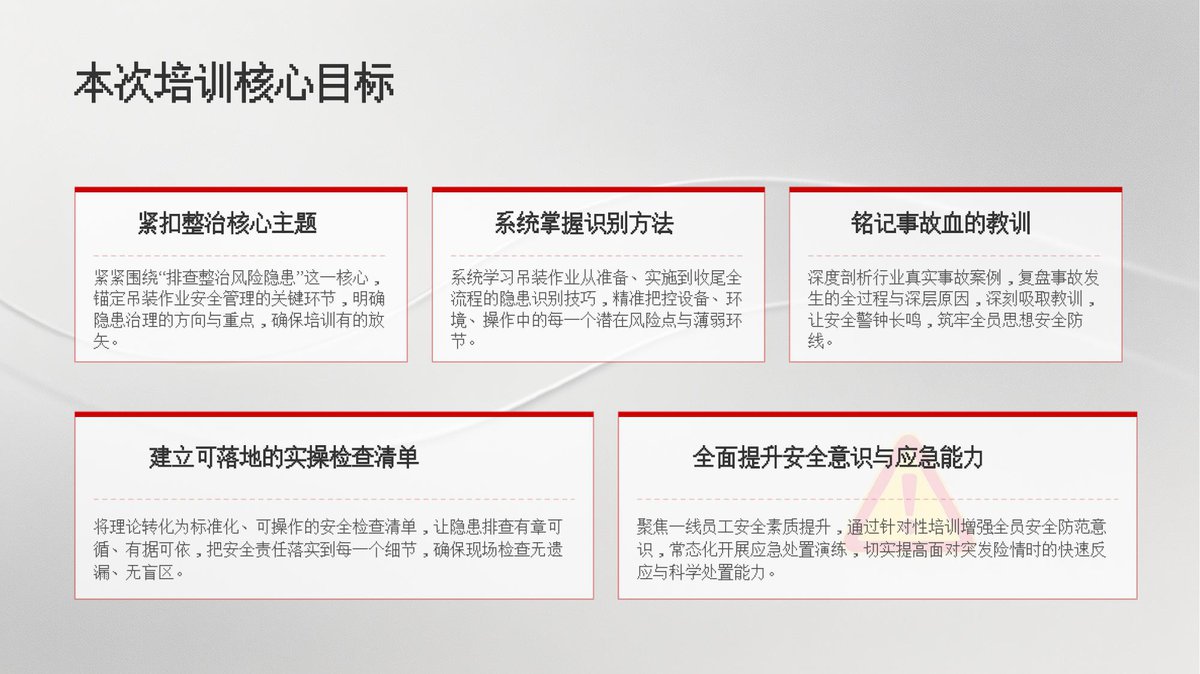 本次培训核心目标

紧扣整治核心主题

紧紧围绕“排查整治风险隐患”这一核心，锚定吊装作业安全管理的关键环节，明确隐患治理的方向与重点，确保培训有的放矢。

系统掌握识别方法

系统学习吊装作业从准备、实施到收尾全流程的隐患识别技巧，精准把控设备、环境、操作中的每一个潜在风险点与薄弱环节。

铭记事故血的教训

深度剖析行业真实事故案例，复盘事故发生的全过程与深层原因，深刻吸取教训，让安全警钟长鸣，筑牢全员思想安全防线。

建立可落地的实操检查清单

将理论转化为标准化、可操作的安全检查清单，让隐患排查有章可循、有据可依，把安全责任落实到每一个细节，确保现场检查无遗漏、无盲区。

全面提升安全意识与应急能力

聚焦一线员工安全素质提升，通过针对性培训增强全员安全防范意识，常态化开展应急处置演练，切实提高面对突发险情时的快速反应与科学处置能力。